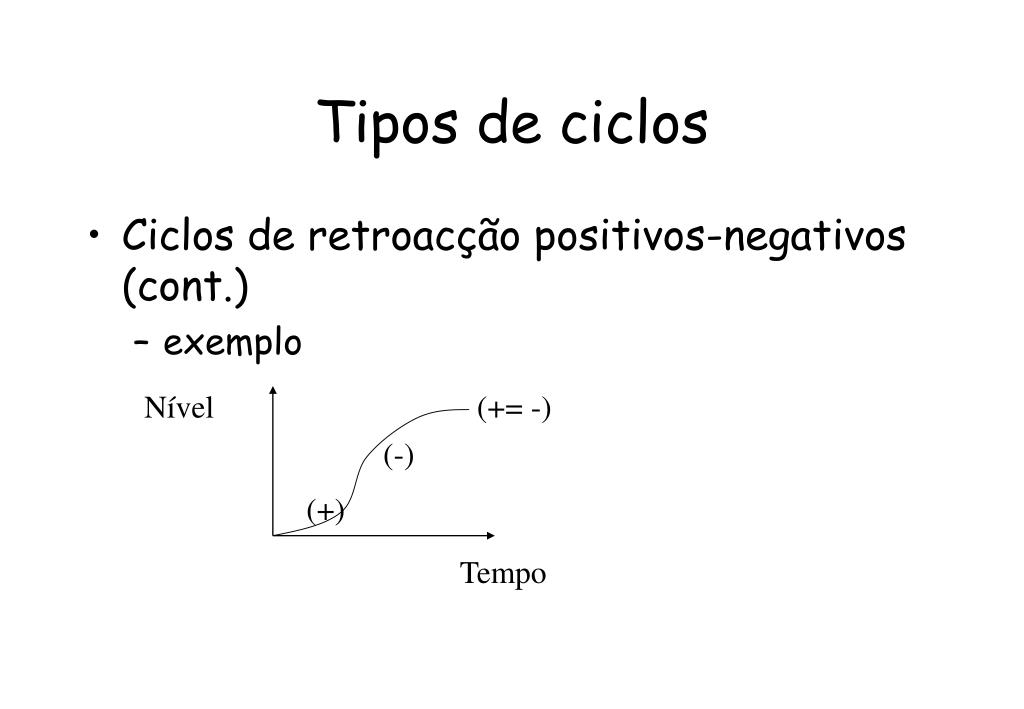 Tipos de ciclos

• Ciclos de retroacção positivos-negativos (cont.)

– exemplo

Nível

(+= -)

(-)

(+)

Tempo